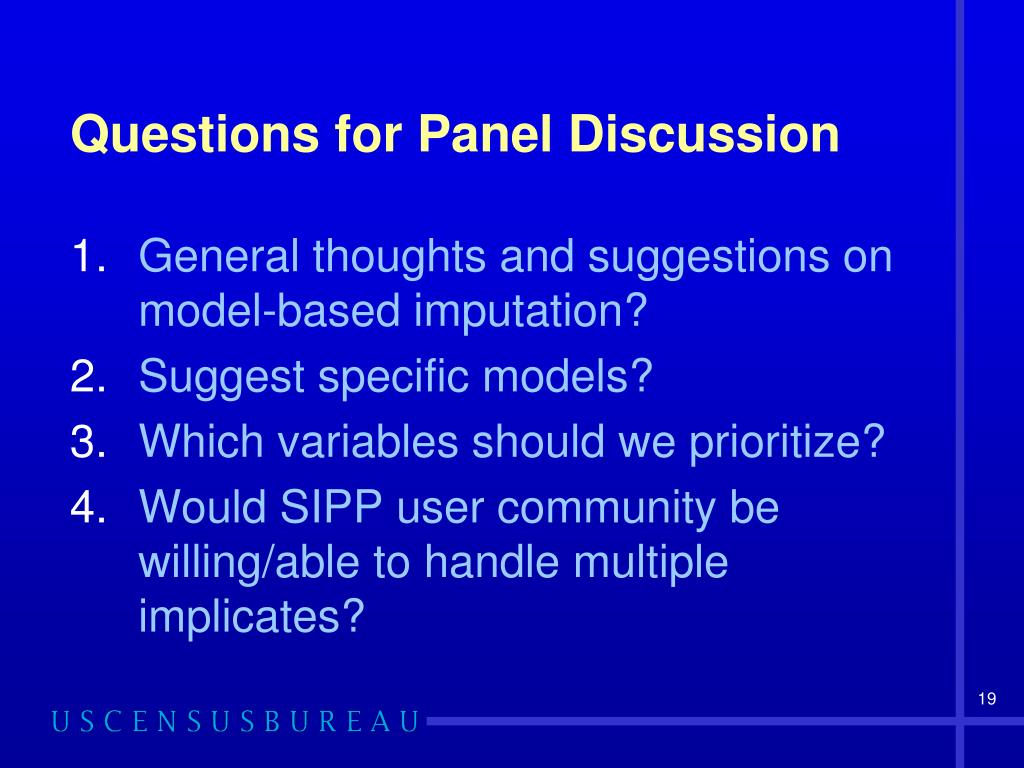 Questions for Panel Discussion

1. General thoughts and suggestions on model-based imputation?
2. Suggest specific models?
3. Which variables should we prioritize?
4. Would SIPP user community be willing/able to handle multiple implicates?

19

USCENSUSBUREAU